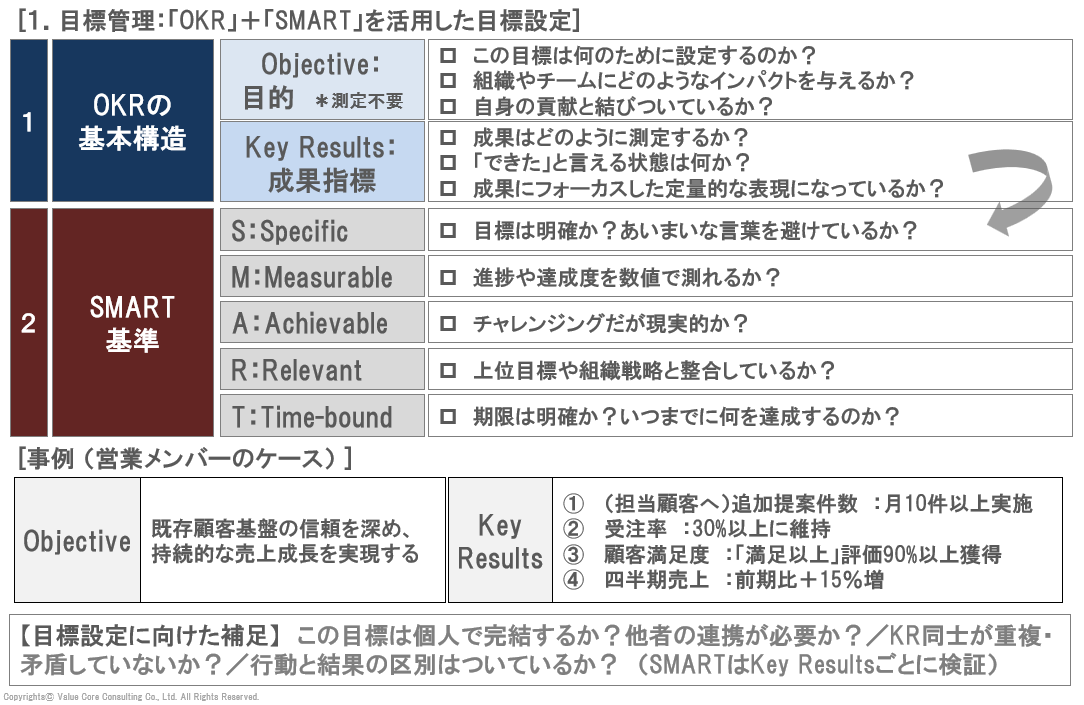 [1. 目標管理:「OKR」+「SMART」を活用した目標設定]

| 1 | OKRの基本構造 | Objective: 目的 ＊測定不要 | □ この目標は何のために設定するのか？ □ 組織やチームにどのようなインパクトを与えるか？ □ 自身の貢献と結びついているか？ |
|---|---|---|---|
| | | Key Results: 成果指標 | □ 成果はどのように測定するか？ □ 「できた」と言える状態は何か？ □ 成果にフォーカスした定量的な表現になっているか？ |
| 2 | SMART基準 | S:Specific | □ 目標は明確か？あいまいな言葉を避けているか？ |
| | | M:Measurable | □ 進捗や達成度を数値で測れるか？ |
| | | A:Achievable | □ チャレンジングだが現実的か？ |
| | | R:Relevant | □ 上位目標や組織戦略と整合しているか？ |
| | | T:Time-bound | □ 期限は明確か？いつまでに何を達成するのか？ |

[事例（営業メンバーのケース）]

| Objective | 既存顧客基盤の信頼を深め、持続的な売上成長を実現する | Key Results | ① (担当顧客へ)追加提案件数 :月10件以上実施 ② 受注率 :30%以上に維持 ③ 顧客満足度 :「満足以上」評価90%以上獲得 ④ 四半期売上 :前期比+15%増 |
|---|---|---|---|

【目標設定に向けた補足】 この目標は個人で完結するか？他者の連携が必要か？／KR同士が重複・矛盾していないか？／行動と結果の区別はついているか？ (SMARTはKey Resultsごとに検証)

Copyrights© Value Core Consulting Co., Ltd. All Rights Reserved.